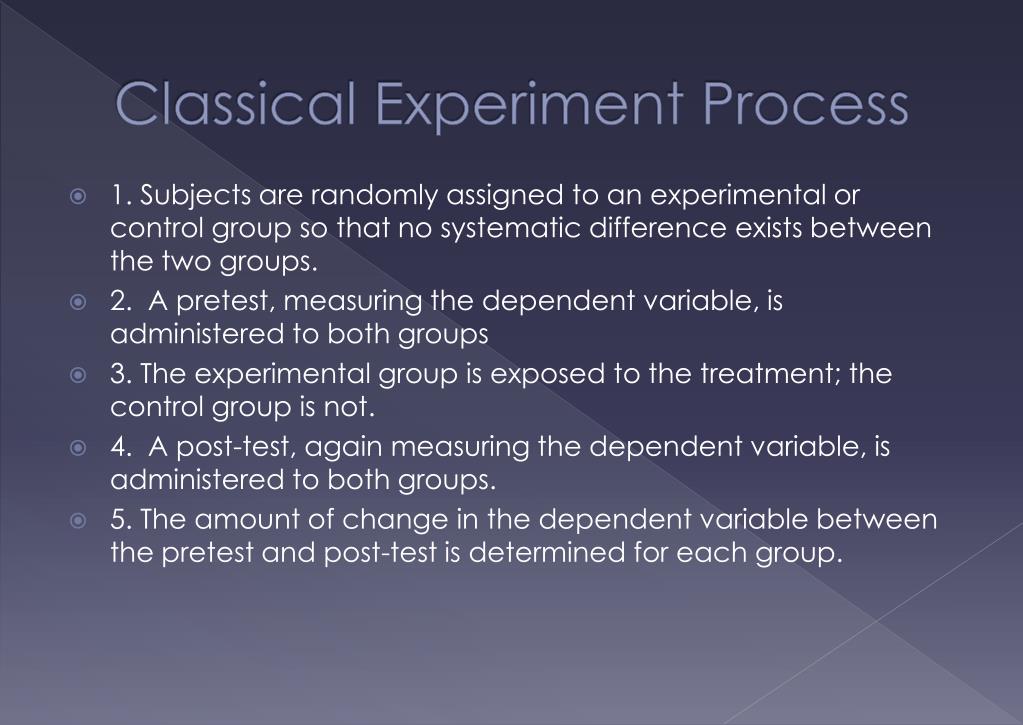 Classical Experiment Process

1. Subjects are randomly assigned to an experimental or control group so that no systematic difference exists between the two groups.

2. A pretest, measuring the dependent variable, is administered to both groups

3. The experimental group is exposed to the treatment; the control group is not.

4. A post-test, again measuring the dependent variable, is administered to both groups.

5. The amount of change in the dependent variable between the pretest and post-test is determined for each group.